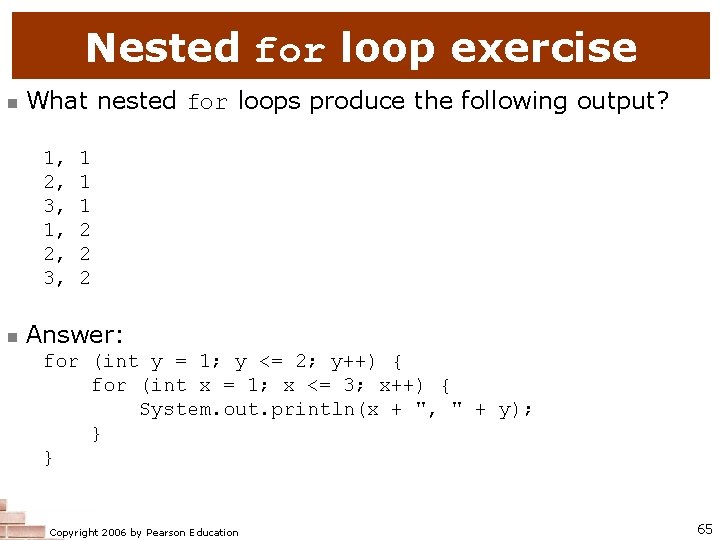 Nested for loop exercise

What nested for loops produce the following output?

1, 1
2, 1
3, 1
1, 2
2, 2
3, 2

Answer:
for (int y = 1; y <= 2; y++) {
    for (int x = 1; x <= 3; x++) {
        System.out.println(x + ", " + y);
    }
}

Copyright 2006 by Pearson Education

65